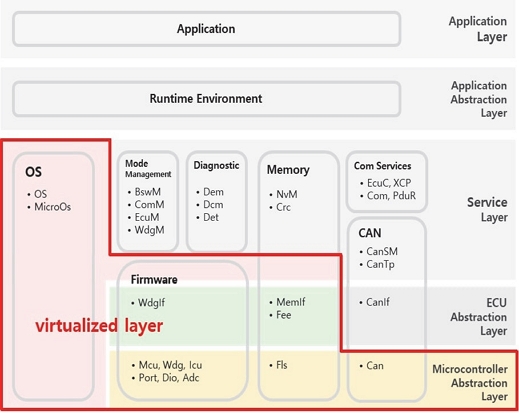 Application

Application Layer

Runtime Environment

Application Abstraction Layer

OS
• OS
• MicroOs

Mode Management
• BswM
• ComM
• EcuM
• WdgM

Diagnostic
• Dem
• Dcm
• Det

Memory
• NvM
• Crc

Com Services
• EcuC, XCP
• Com, PduR

Service Layer

CAN
• CanSM
• CanTp

Firmware
• WdgIf

• MemIf
• Fee

• CanIf

ECU Abstraction Layer

virtualized layer

• Mcu, Wdg, Icu
• Port, Dio, Adc

• Fls

• Can

Microcontroller Abstraction Layer